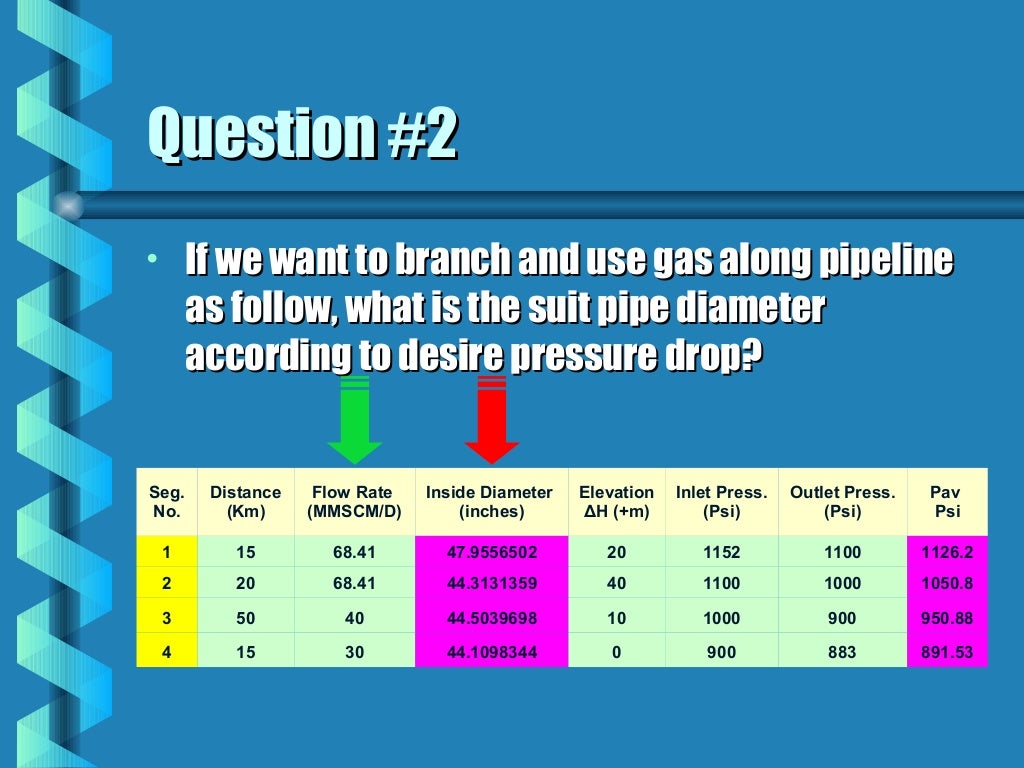 Question #2

• If we want to branch and use gas along pipeline as follow, what is the suit pipe diameter according to desire pressure drop?

| Seg. No. | Distance (Km) | Flow Rate (MMSCM/D) | Inside Diameter (inches) | Elevation ΔH (+m) | Inlet Press. (Psi) | Outlet Press. (Psi) | Pav Psi |
|---|---|---|---|---|---|---|---|
| 1 | 15 | 68.41 | 47.9556502 | 20 | 1152 | 1100 | 1126.2 |
| 2 | 20 | 68.41 | 44.3131359 | 40 | 1100 | 1000 | 1050.8 |
| 3 | 50 | 40 | 44.5039698 | 10 | 1000 | 900 | 950.88 |
| 4 | 15 | 30 | 44.1098344 | 0 | 900 | 883 | 891.53 |